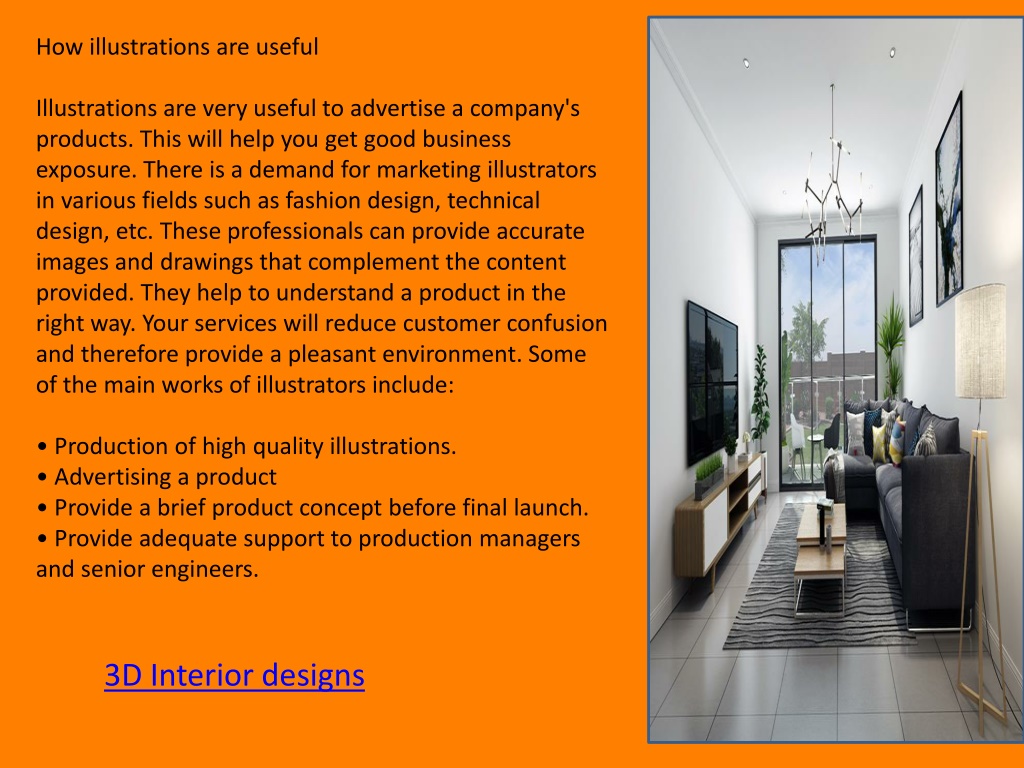 How illustrations are useful

Illustrations are very useful to advertise a company's products. This will help you get good business exposure. There is a demand for marketing illustrators in various fields such as fashion design, technical design, etc. These professionals can provide accurate images and drawings that complement the content provided. They help to understand a product in the right way. Your services will reduce customer confusion and therefore provide a pleasant environment. Some of the main works of illustrators include:

• Production of high quality illustrations.
• Advertising a product
• Provide a brief product concept before final launch.
• Provide adequate support to production managers and senior engineers.

3D Interior designs